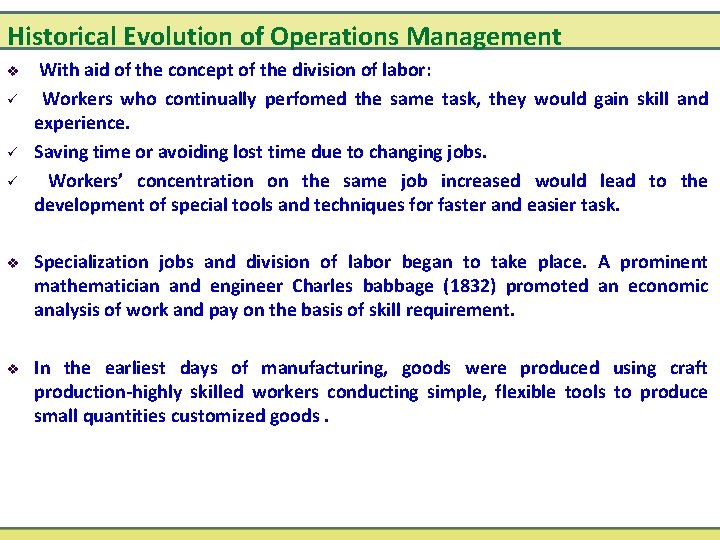 Historical Evolution of Operations Management

❖ With aid of the concept of the division of labor:

✓ Workers who continually perfomed the same task, they would gain skill and experience.

✓ Saving time or avoiding lost time due to changing jobs.

✓ Workers' concentration on the same job increased would lead to the development of special tools and techniques for faster and easier task.

❖ Specialization jobs and division of labor began to take place. A prominent mathematician and engineer Charles babbage (1832) promoted an economic analysis of work and pay on the basis of skill requirement.

❖ In the earliest days of manufacturing, goods were produced using craft production-highly skilled workers conducting simple, flexible tools to produce small quantities customized goods .